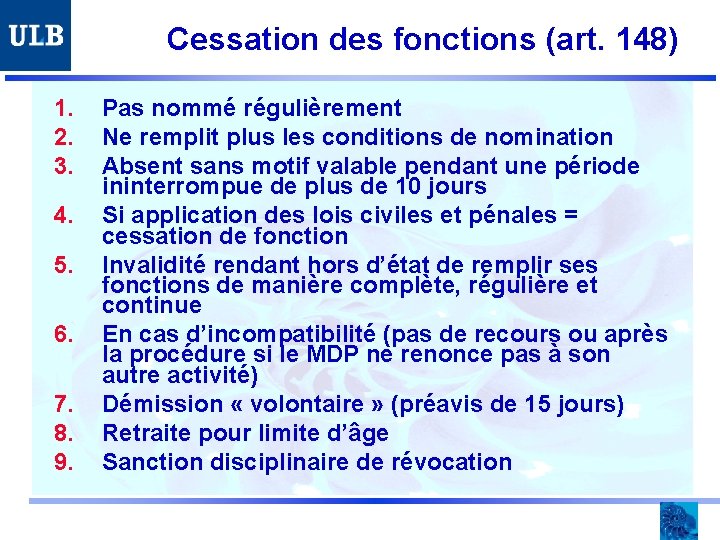 ULB

Cessation des fonctions (art. 148)

1. Pas nommé régulièrement
2. Ne remplit plus les conditions de nomination
3. Absent sans motif valable pendant une période ininterrompue de plus de 10 jours
4. Si application des lois civiles et pénales = cessation de fonction
5. Invalidité rendant hors d'état de remplir ses fonctions de manière complète, régulière et continue
6. En cas d'incompatibilité (pas de recours ou après la procédure si le MDP ne renonce pas à son autre activité)
7. Démission « volontaire » (préavis de 15 jours)
8. Retraite pour limite d'âge
9. Sanction disciplinaire de révocation